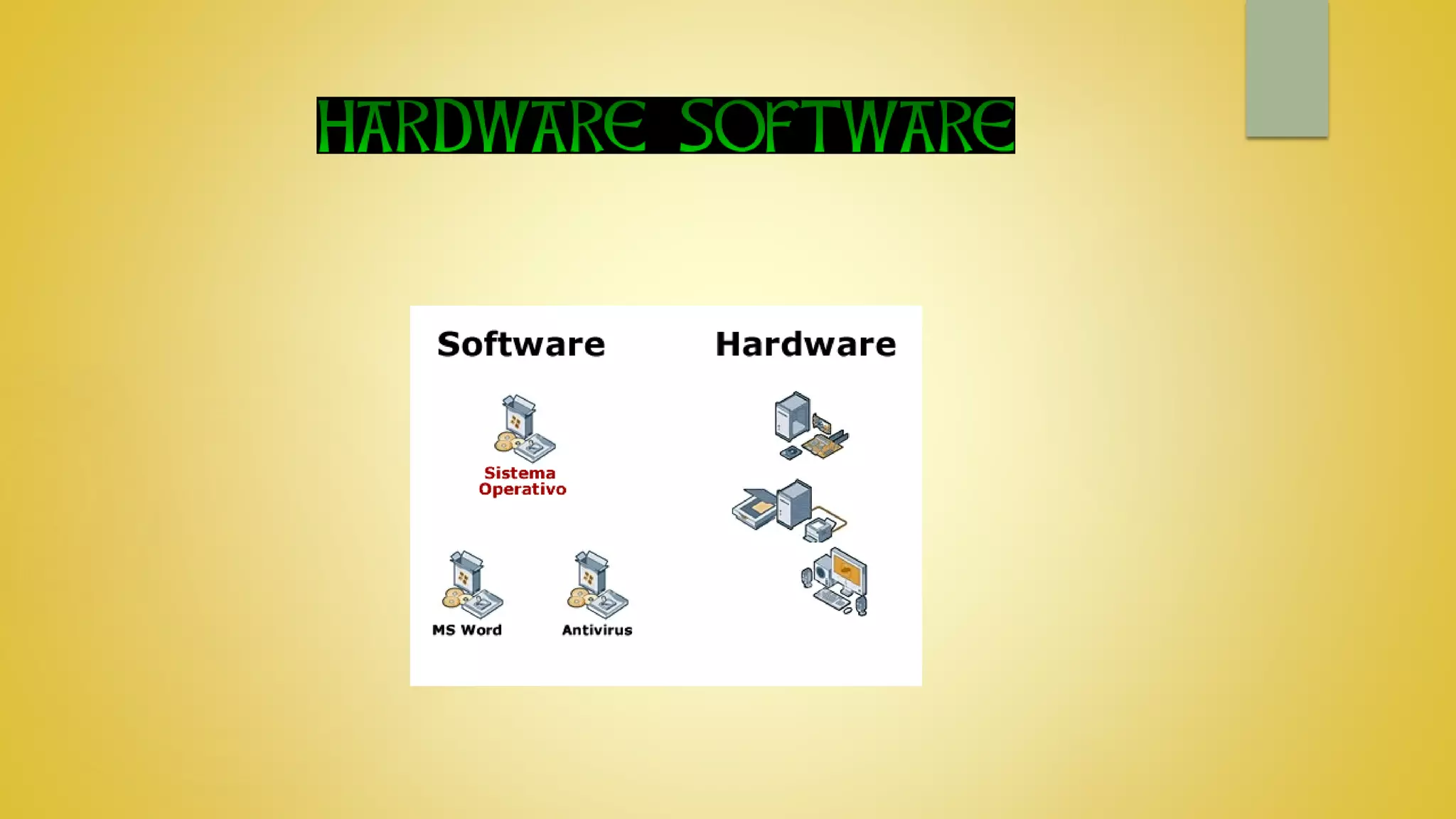 HARDWARE SOFTWARE

Software

Hardware

Sistema Operativo

MS Word

Antivirus